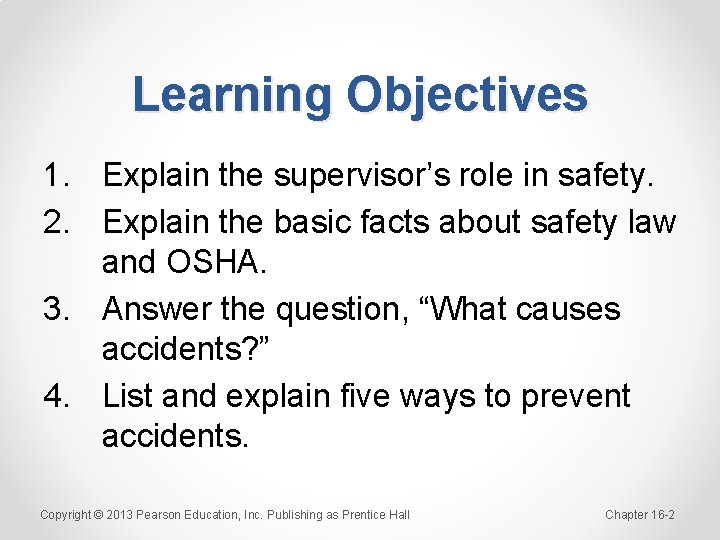 Learning Objectives

1. Explain the supervisor’s role in safety.
2. Explain the basic facts about safety law and OSHA.
3. Answer the question, “What causes accidents?”
4. List and explain five ways to prevent accidents.

Copyright © 2013 Pearson Education, Inc. Publishing as Prentice Hall

Chapter 16-2